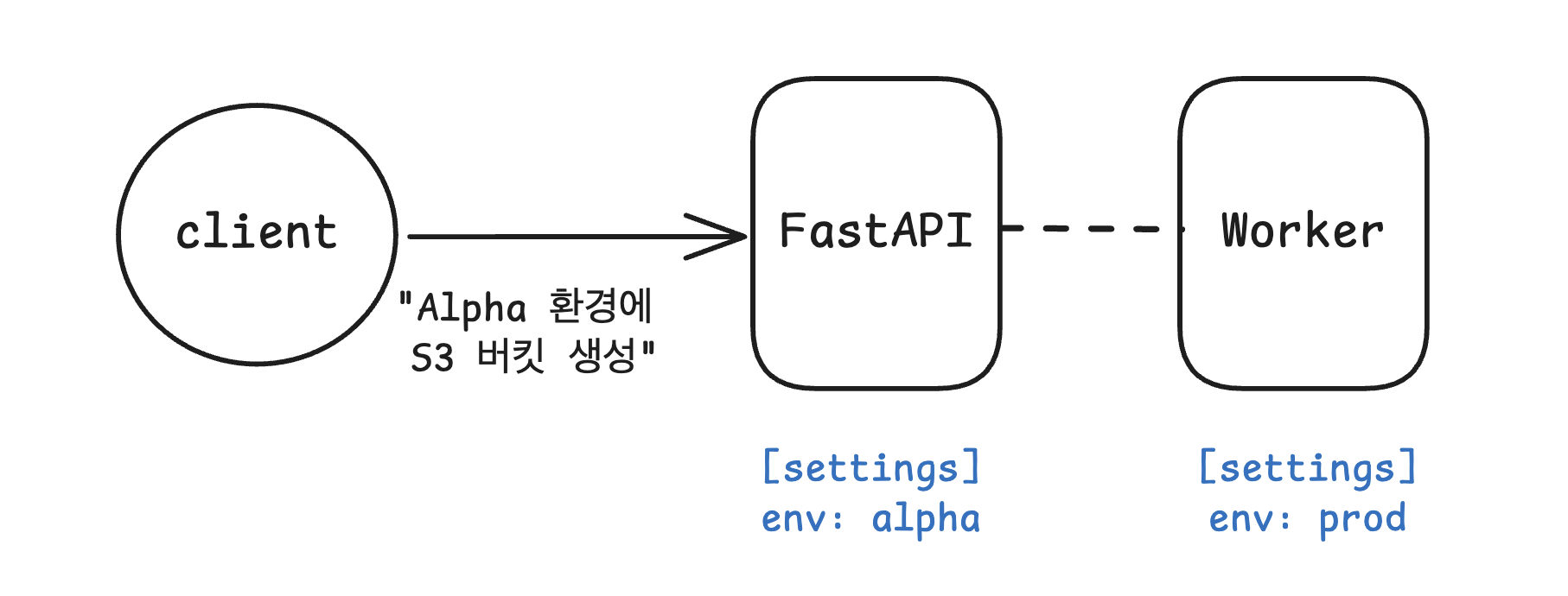 client

"Alpha 환경에 S3 버킷 생성"

FastAPI

Worker

[settings]
env: alpha

[settings]
env: prod